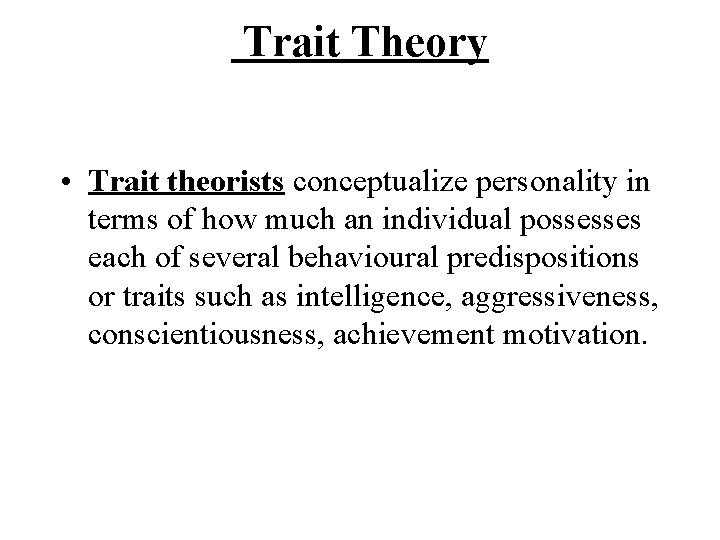 Trait Theory

• Trait theorists conceptualize personality in terms of how much an individual possesses each of several behavioural predispositions or traits such as intelligence, aggressiveness, conscientiousness, achievement motivation.